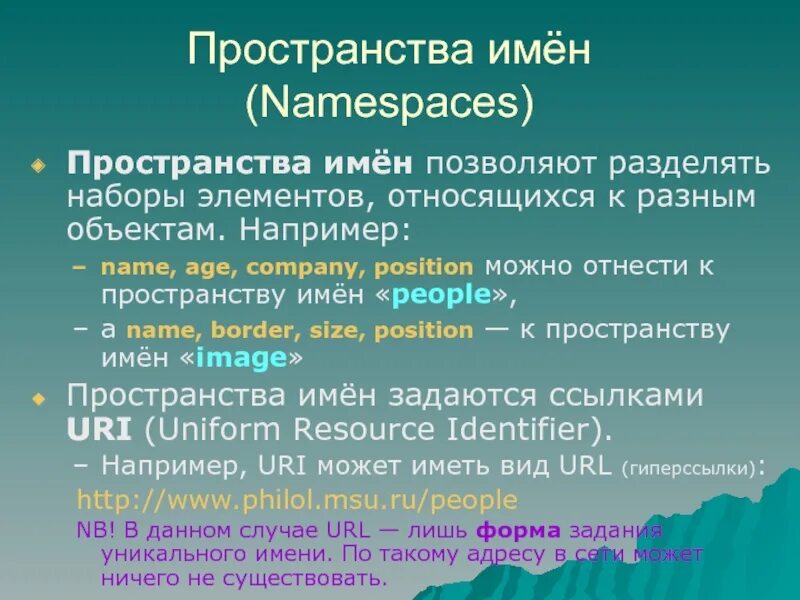 Пространства имён (Namespaces)

Пространства имён позволяют разделять наборы элементов, относящихся к разным объектам. Например:

– name, age, company, position можно отнести к пространству имён «people»,

– а name, border, size, position — к пространству имён «image»

Пространства имён задаются ссылками URI (Uniform Resource Identifier).

– Например, URI может иметь вид URL (гиперссылки):

http://www.philol.msu.ru/people

NB! В данном случае URL — лишь форма задания уникального имени. По такому адресу в сети может ничего не существовать.